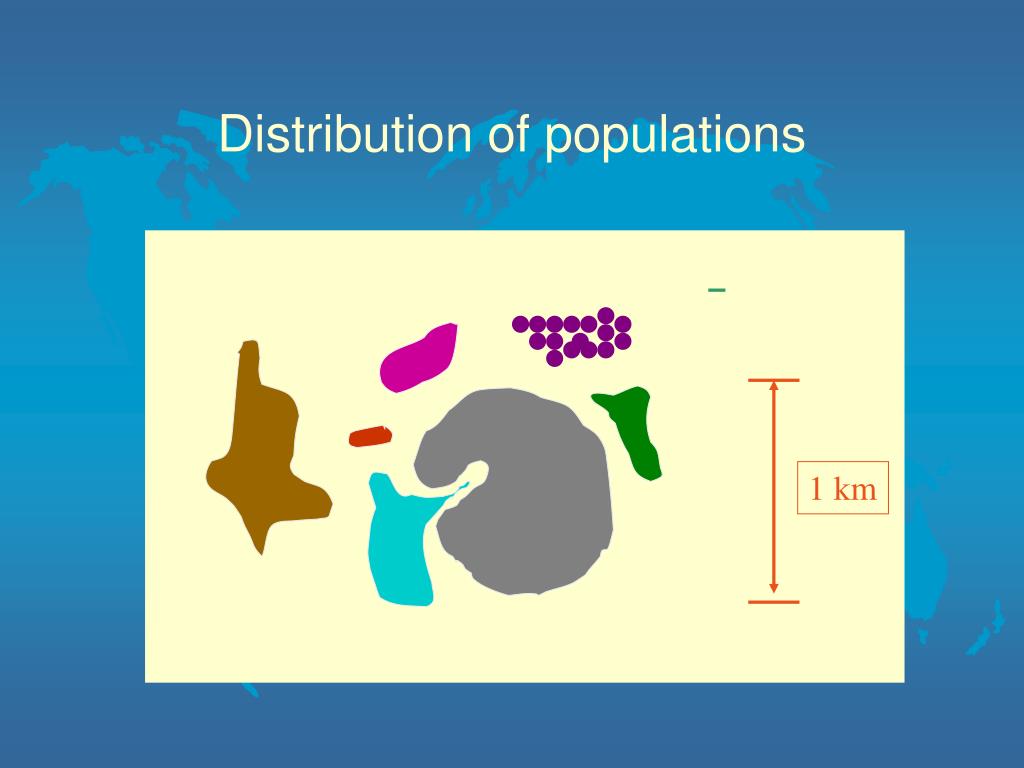 Distribution of populations

1 km